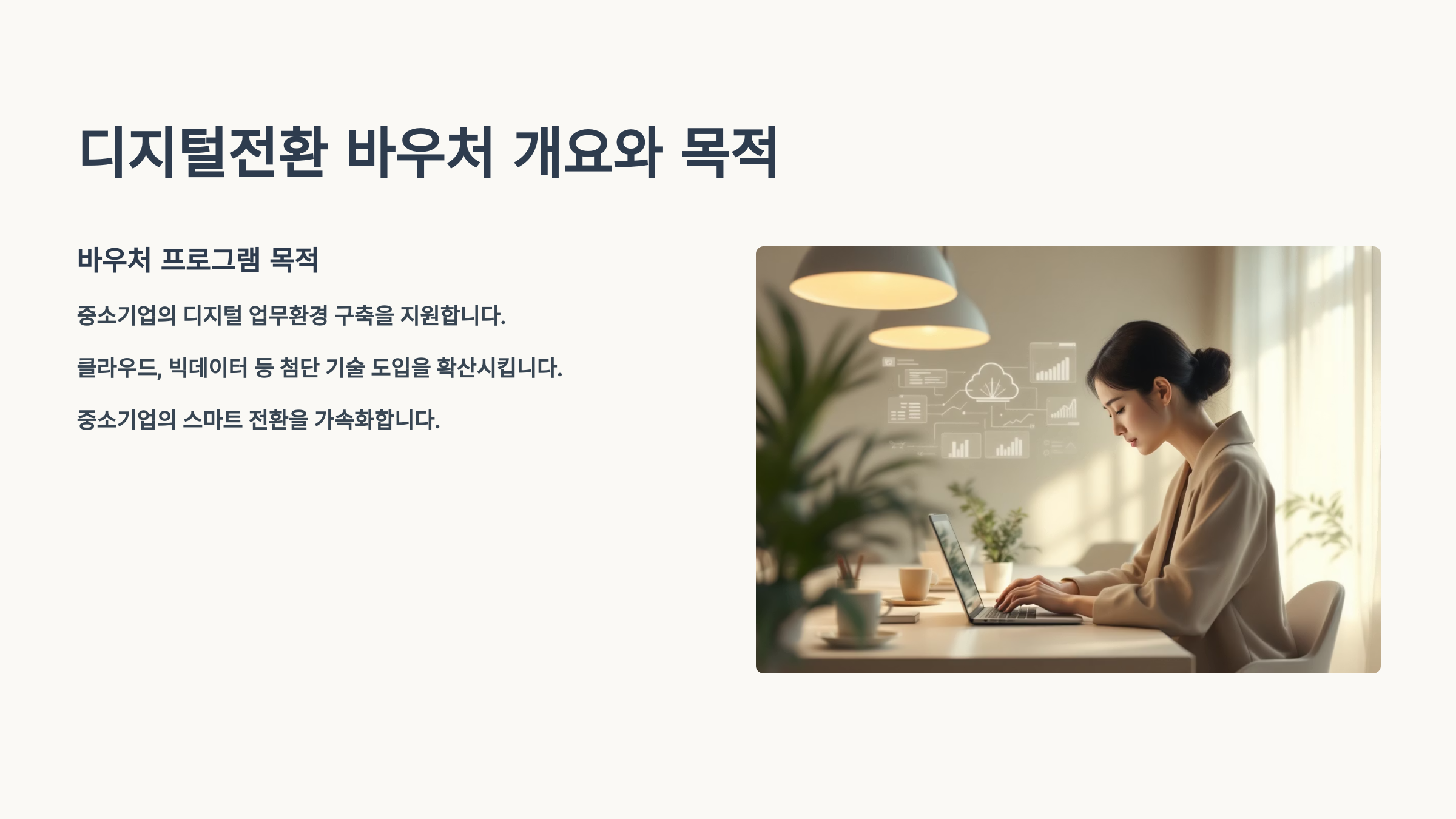 디지털전환 바우처 개요와 목적

바우처 프로그램 목적

중소기업의 디지털 업무환경 구축을 지원합니다.

클라우드, 빅데이터 등 첨단 기술 도입을 확산시킵니다.

중소기업의 스마트 전환을 가속화합니다.